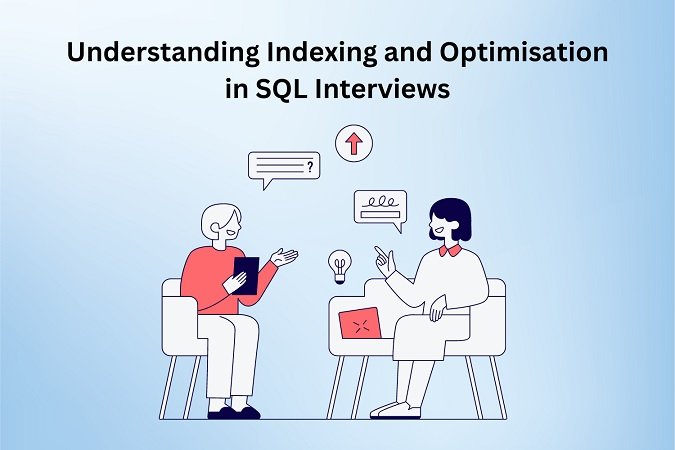 Understanding Indexing and Optimisation in SQL Interviews

?